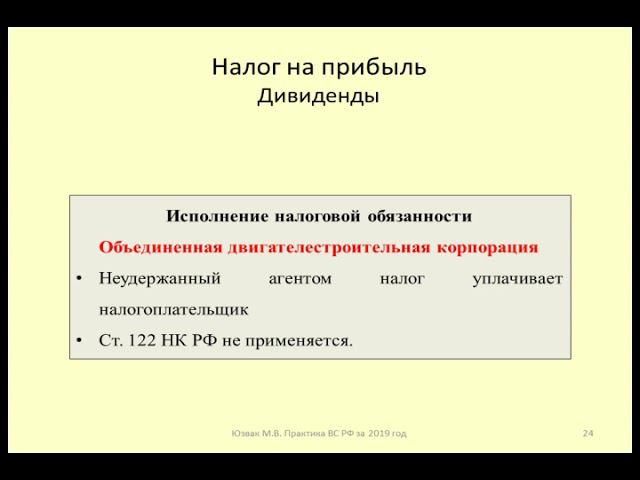 Налог на прибыль
Дивиденды

Исполнение налоговой обязанности

Объединенная двигателестроительная корпорация

• Неудержанный агентом налог уплачивает налогоплательщик

• Ст. 122 НК РФ не применяется.

Юзвак М.В. Практика ВС РФ за 2019 год

24